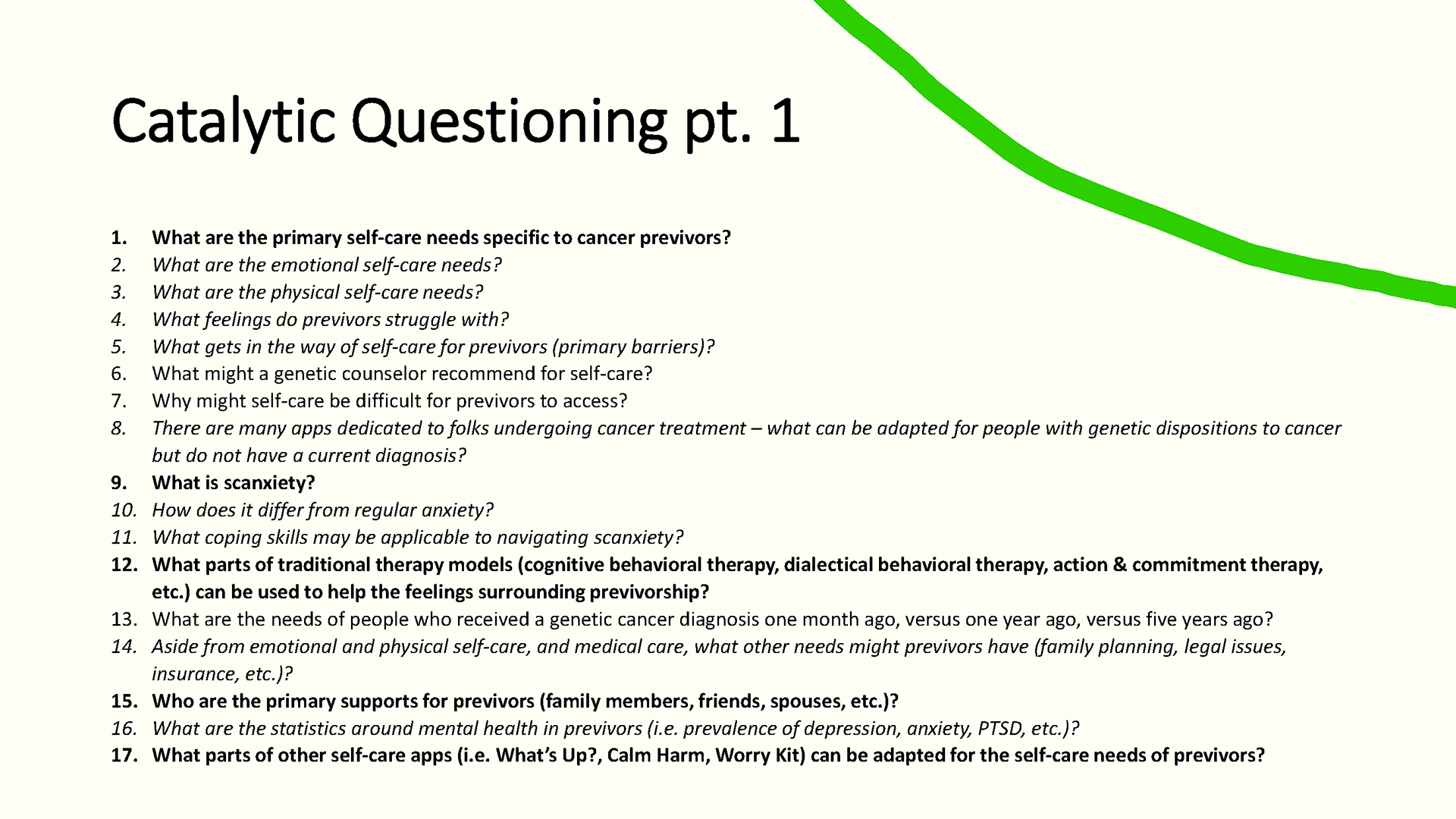 Catalytic Questioning pt. 1

1. What are the primary self-care needs specific to cancer previvors?
2. What are the emotional self-care needs?
3. What are the physical self-care needs?
4. What feelings do previvors struggle with?
5. What gets in the way of self-care for previvors (primary barriers)?
6. What might a genetic counselor recommend for self-care?
7. Why might self-care be difficult for previvors to access?
8. There are many apps dedicated to folks undergoing cancer treatment – what can be adapted for people with genetic dispositions to cancer but do not have a current diagnosis?
9. What is scanxiety?
10. How does it differ from regular anxiety?
11. What coping skills may be applicable to navigating scanxiety?
12. What parts of traditional therapy models (cognitive behavioral therapy, dialectical behavioral therapy, action & commitment therapy, etc.) can be used to help the feelings surrounding previvorship?
13. What are the needs of people who received a genetic cancer diagnosis one month ago, versus one year ago, versus five years ago?
14. Aside from emotional and physical self-care, and medical care, what other needs might previvors have (family planning, legal issues, insurance, etc.)?
15. Who are the primary supports for previvors (family members, friends, spouses, etc.)?
16. What are the statistics around mental health in previvors (i.e. prevalence of depression, anxiety, PTSD, etc.)?
17. What parts of other self-care apps (i.e. What's Up?, Calm Harm, Worry Kit) can be adapted for the self-care needs of previvors?